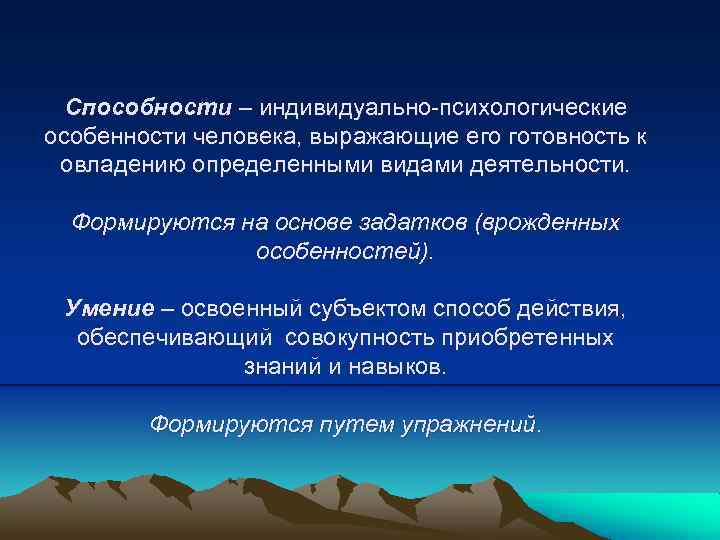 Способности – индивидуально-психологические особенности человека, выражающие его готовность к овладению определенными видами деятельности.

Формируются на основе задатков (врожденных особенностей).

Умение – освоенный субъектом способ действия, обеспечивающий совокупность приобретенных знаний и навыков.

Формируются путем упражнений.